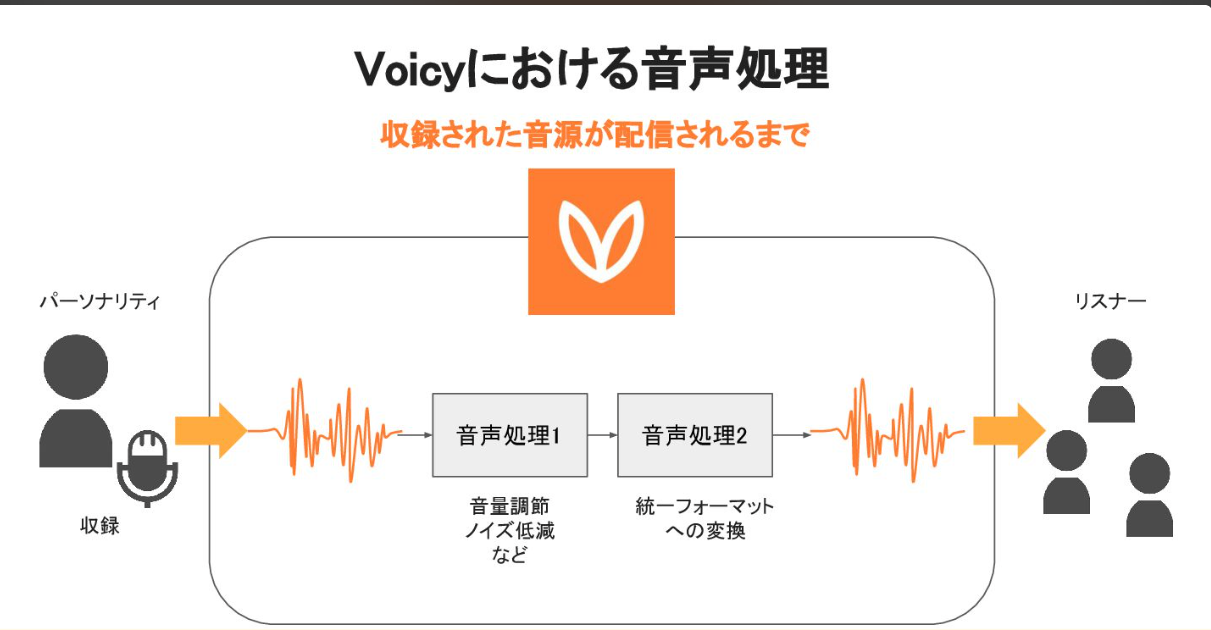 Voicyにおける音声処理

収録された音源が配信されるまで

パーソナリティ

収録

音声処理1

音量調節
ノイズ低減
など

音声処理2

統一フォーマット
への変換

リスナー